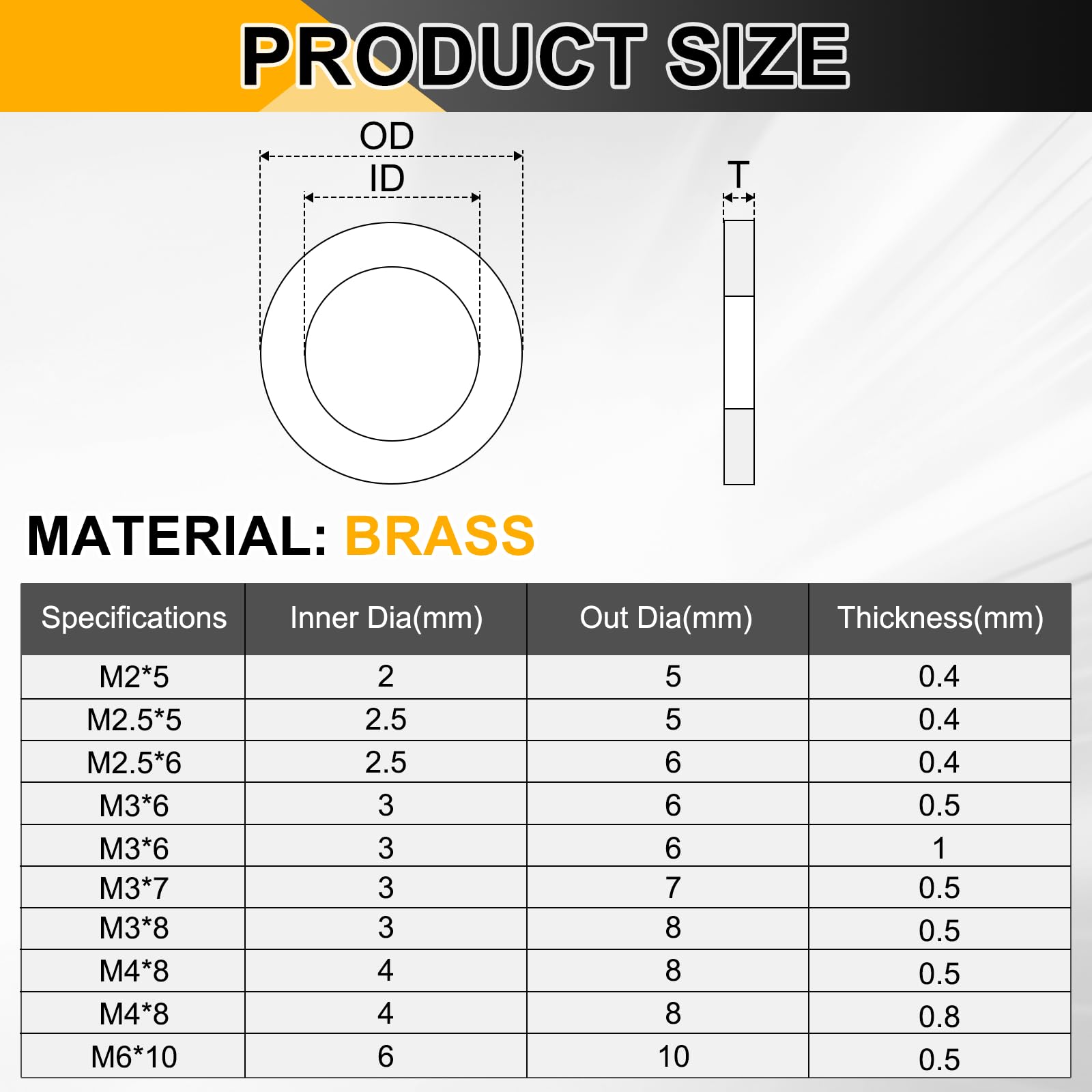 PRODUCT SIZE

OD
ID
T

MATERIAL: BRASS

| Specifications | Inner Dia(mm) | Out Dia(mm) | Thickness(mm) |
|---|---|---|---|
| M2*5 | 2 | 5 | 0.4 |
| M2.5*5 | 2.5 | 5 | 0.4 |
| M2.5*6 | 2.5 | 6 | 0.4 |
| M3*6 | 3 | 6 | 0.5 |
| M3*6 | 3 | 6 | 1 |
| M3*7 | 3 | 7 | 0.5 |
| M3*8 | 3 | 8 | 0.5 |
| M4*8 | 4 | 8 | 0.5 |
| M4*8 | 4 | 8 | 0.8 |
| M6*10 | 6 | 10 | 0.5 |